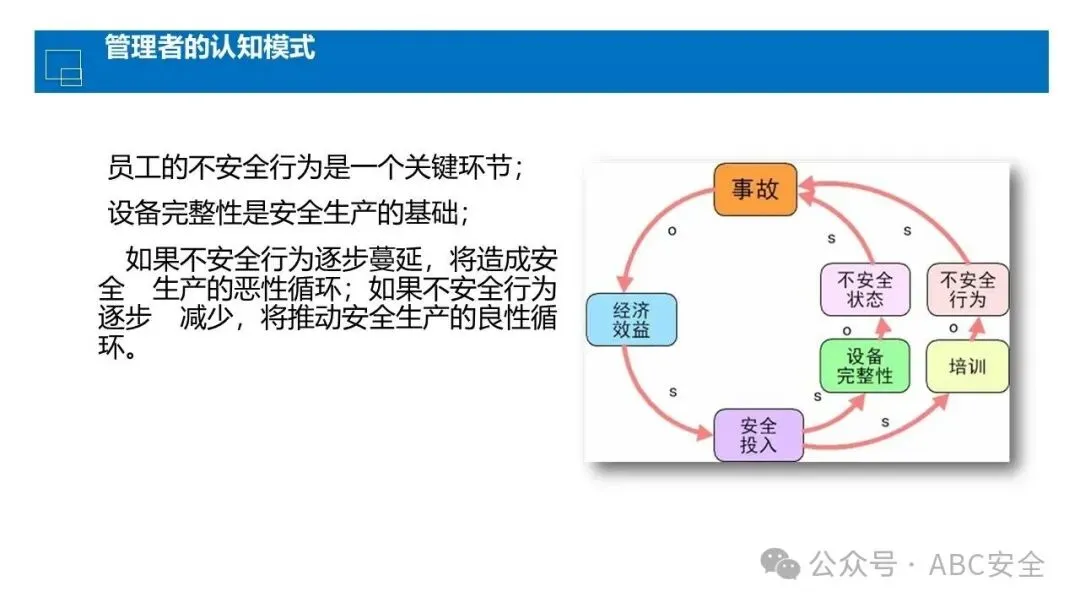 管理者的认知模式

员工的不安全行为是一个关键环节；

设备完整性是安全生产的基础；

如果不安全行为逐步蔓延，将造成安全 生产的恶性循环；如果不安全行为逐步 减少，将推动安全生产的良性循环。

事故

o

s

s

不安全状态

不安全行为

经济效益

o

o

设备完整性

培训

s

s

s

安全投入

公众号 · ABC安全